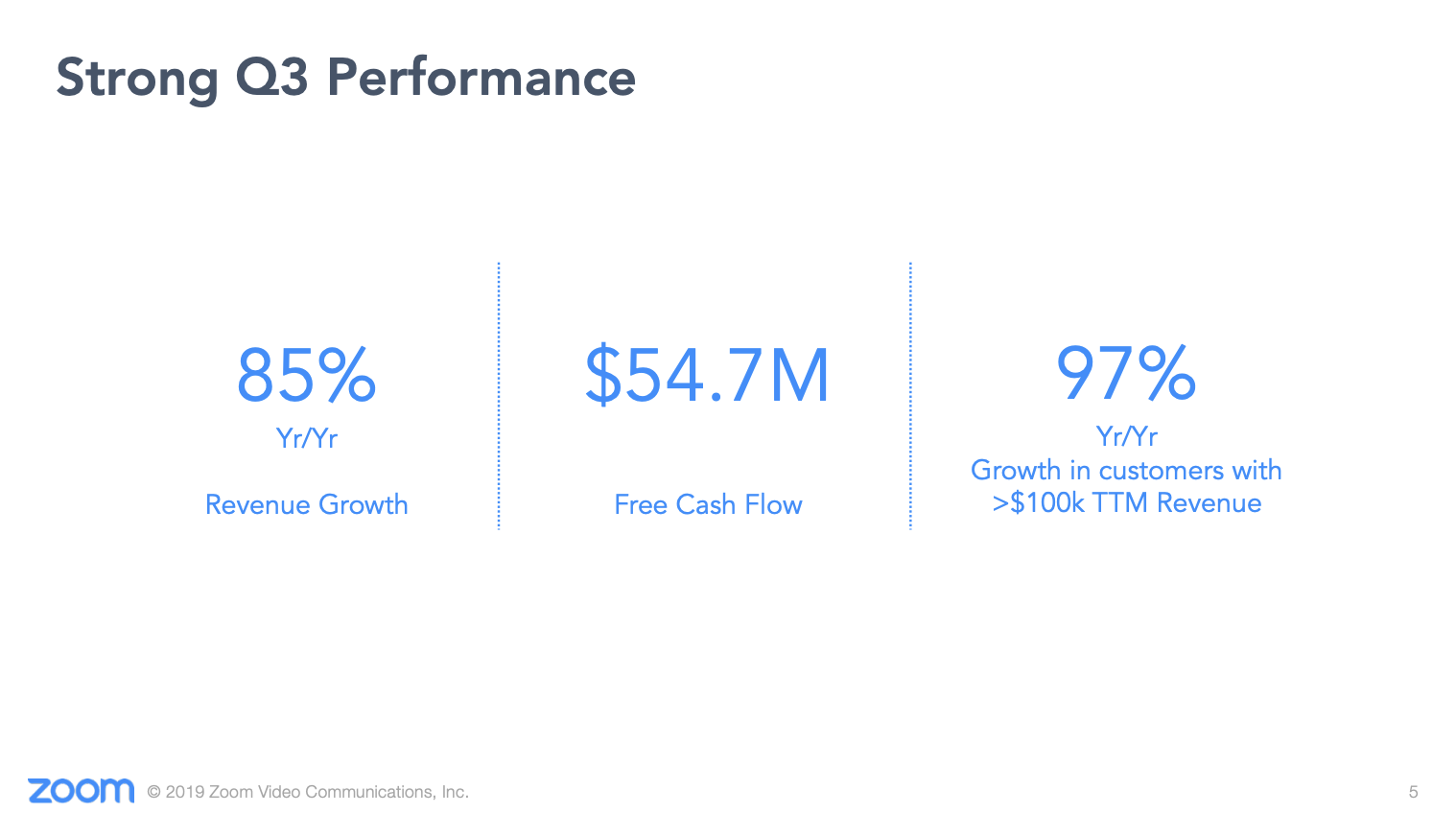 Strong Q3 Performance

85%
Yr/Yr

Revenue Growth

\$54.7M

Free Cash Flow

97%
Yr/Yr
Growth in customers with >\$100k TTM Revenue

zoom © 2019 Zoom Video Communications, Inc.

5